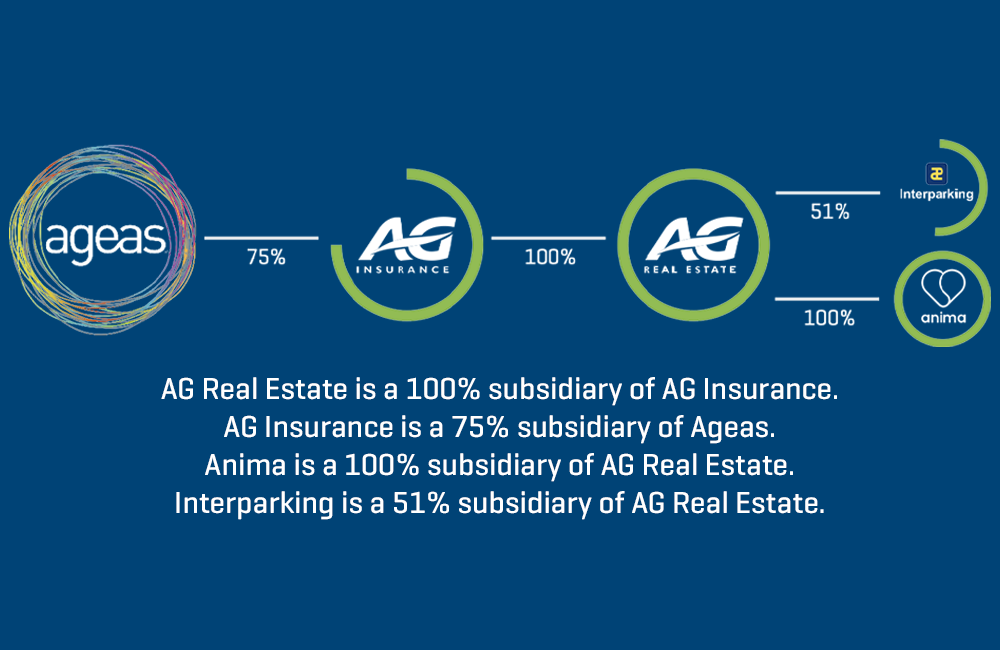 ageas

75%

AG
INSURANCE

100%

AG
REAL ESTATE

51%

Interparking

100%

anima

AG Real Estate is a 100% subsidiary of AG Insurance.
AG Insurance is a 75% subsidiary of Ageas.
Anima is a 100% subsidiary of AG Real Estate.
Interparking is a 51% subsidiary of AG Real Estate.